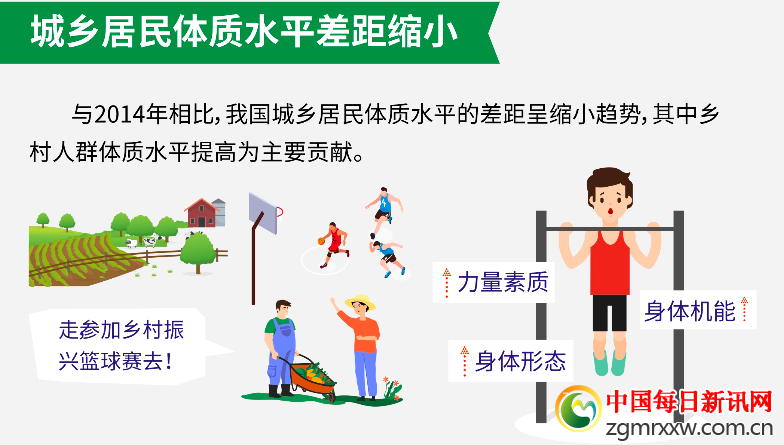 城乡居民体质水平差距缩小

与2014年相比，我国城乡居民体质水平的差距呈缩小趋势，其中乡村人群体质水平提高为主要贡献。

走参加乡村振兴篮球赛去！

力量素质

身体机能

身体形态

中国每日新讯网
zgmrxxw.com.cn